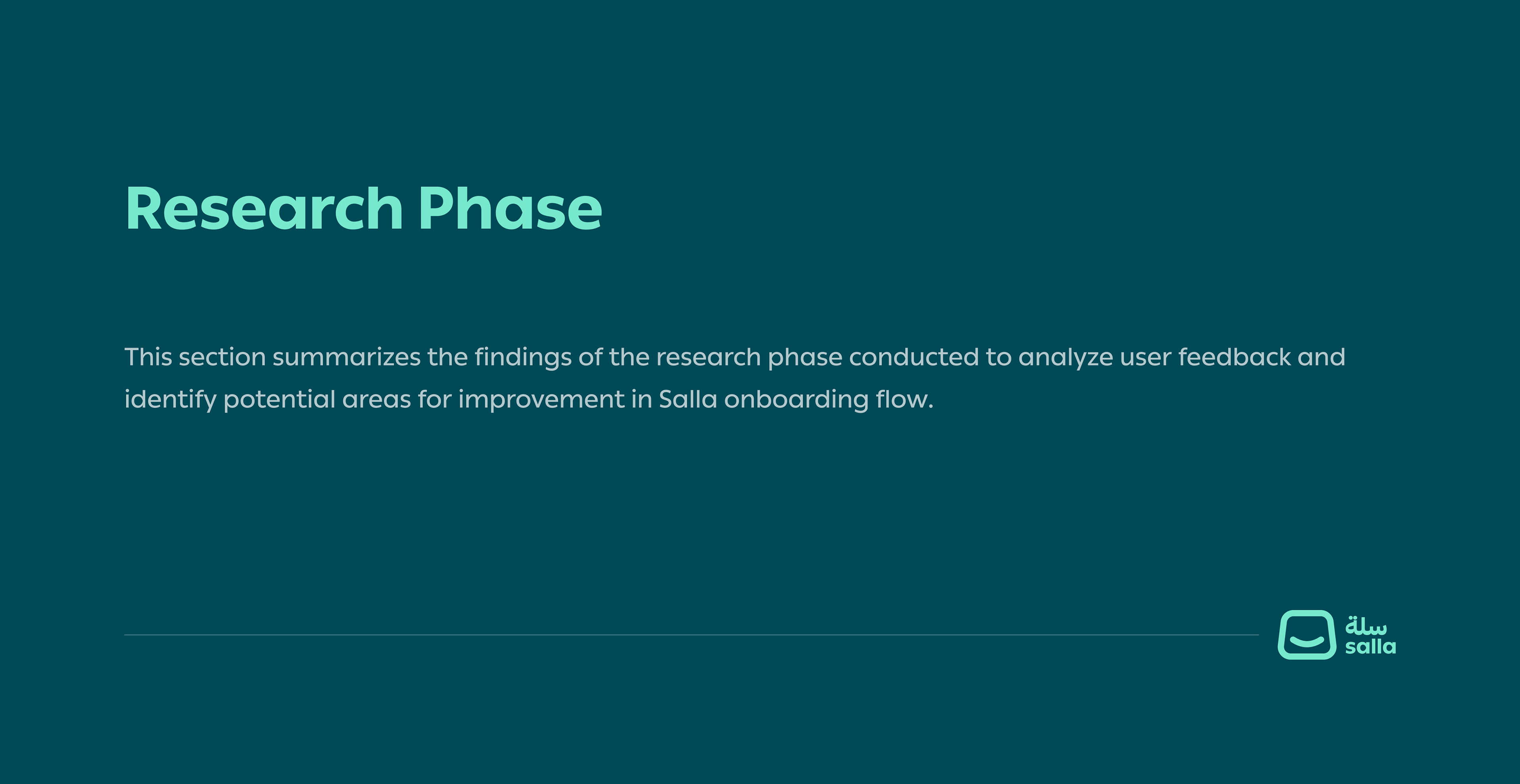 Research Phase

This section summarizes the findings of the research phase conducted to analyze user feedback and identify potential areas for improvement in Salla onboarding flow.

سلة
salla